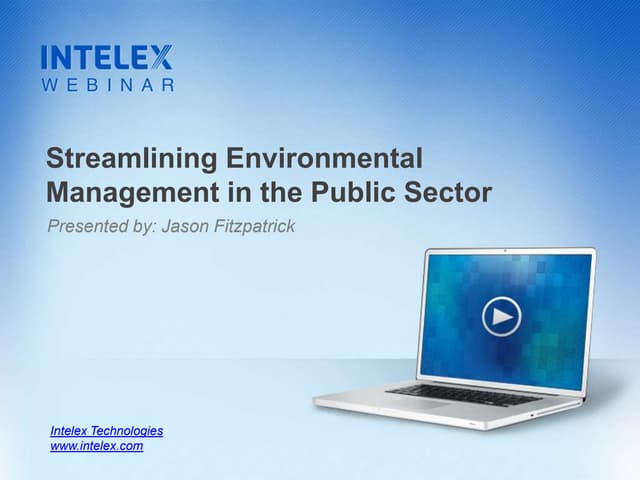 INTELEX
WEBINAR

Streamlining Environmental Management in the Public Sector

Presented by: Jason Fitzpatrick

Intelex Technologies
www.intelex.com